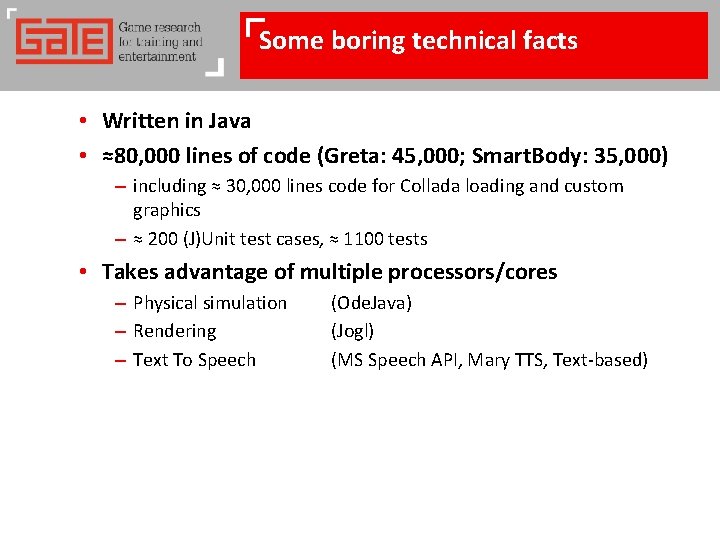 GATE Game research for training and entertainment

Some boring technical facts

• Written in Java
• ≈80,000 lines of code (Greta: 45,000; SmartBody: 35,000)
– including ≈ 30,000 lines code for Collada loading and custom graphics
– ≈ 200 (J)Unit test cases, ≈ 1100 tests
• Takes advantage of multiple processors/cores
– Physical simulation (OdeJava)
– Rendering (Jogl)
– Text To Speech (MS Speech API, Mary TTS, Text-based)